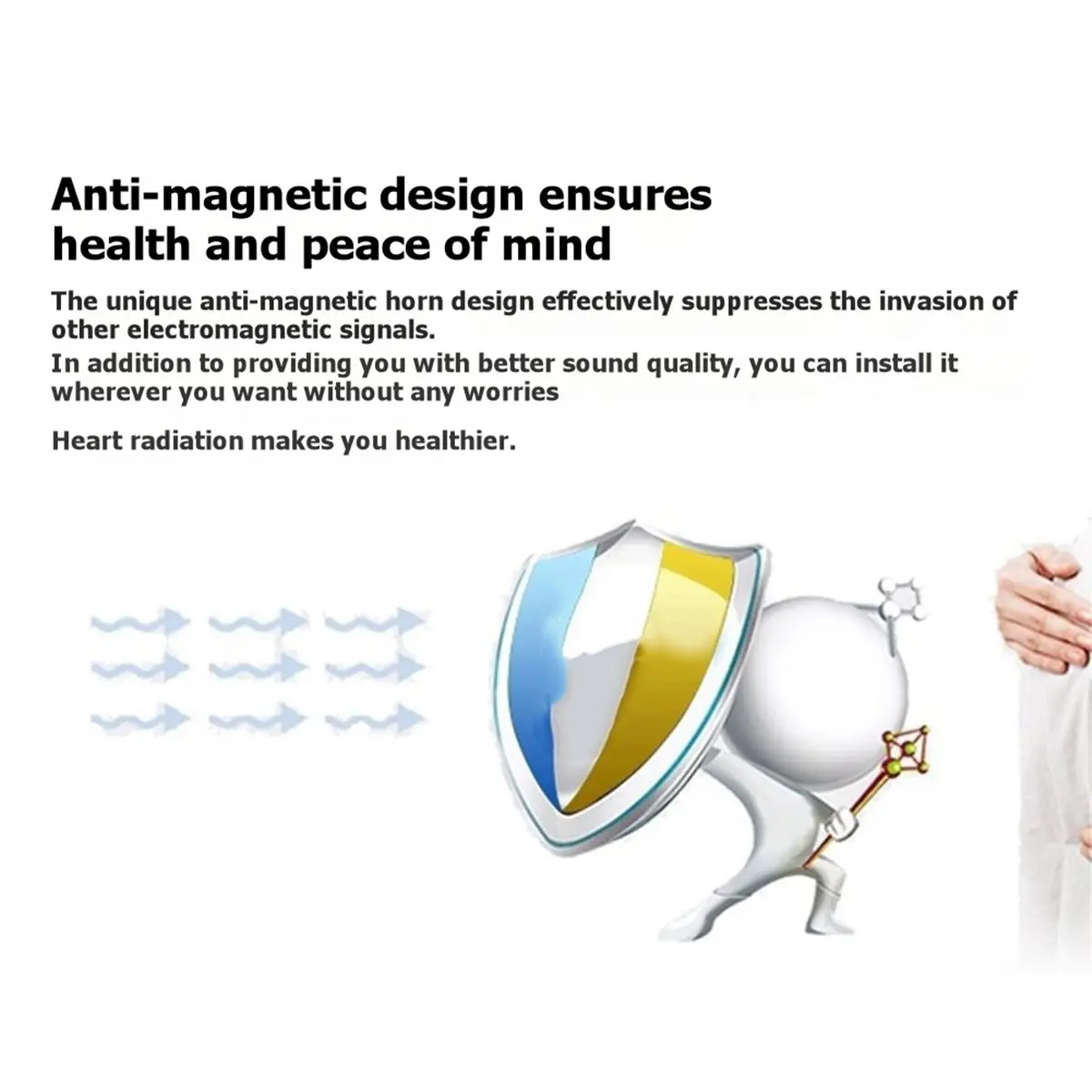 Anti-magnetic design ensures health and peace of mind

The unique anti-magnetic horn design effectively suppresses the invasion of other electromagnetic signals.
In addition to providing you with better sound quality, you can install it wherever you want without any worries

Heart radiation makes you healthier.